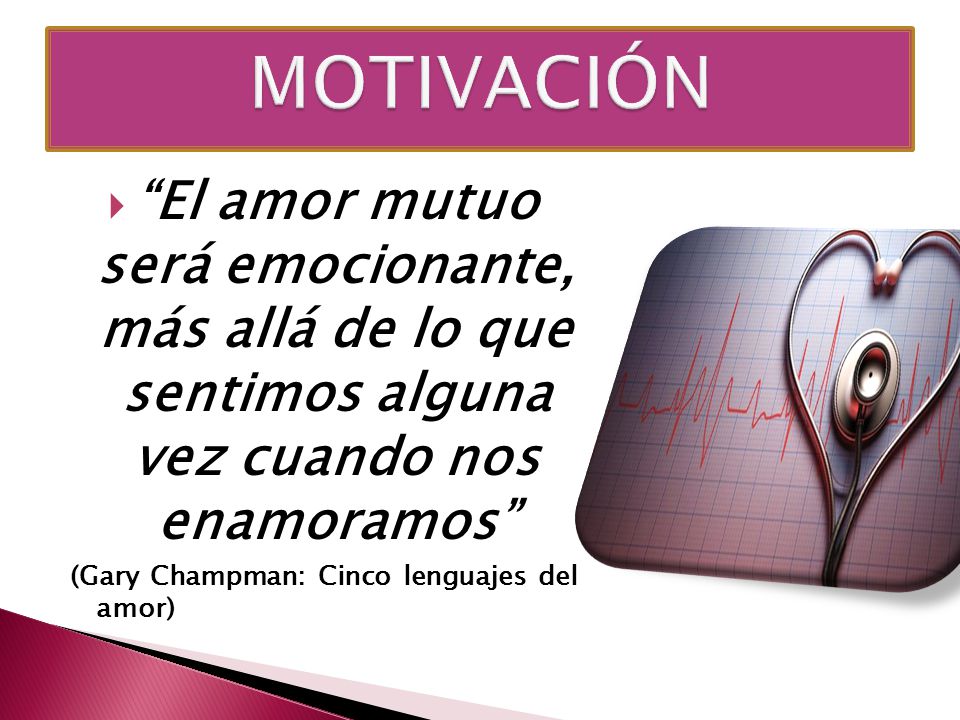 MOTIVACIÓN

“El amor mutuo será emocionante, más allá de lo que sentimos alguna vez cuando nos enamoramos”

(Gary Champman: Cinco lenguajes del amor)